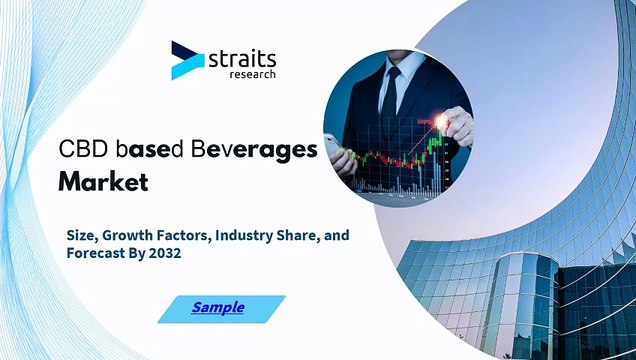 straits
research

CBD based Beverages Market

Size, Growth Factors, Industry Share, and Forecast By 2032

Sample